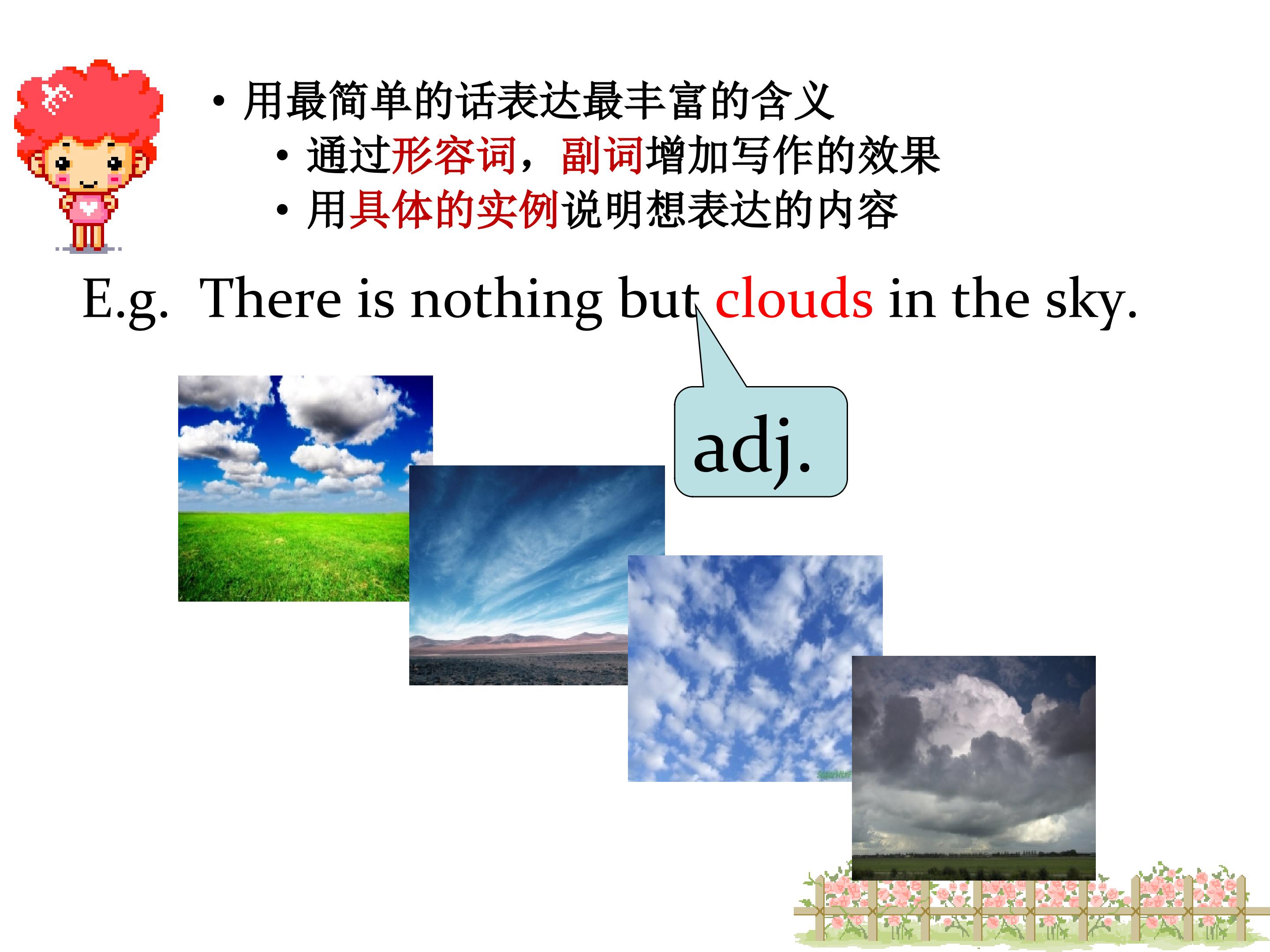 • 用最简单的话表达最丰富的含义
• 通过形容词，副词增加写作的效果
• 用具体的实例说明想表达的内容

E.g. There is nothing but clouds in the sky.

adj.